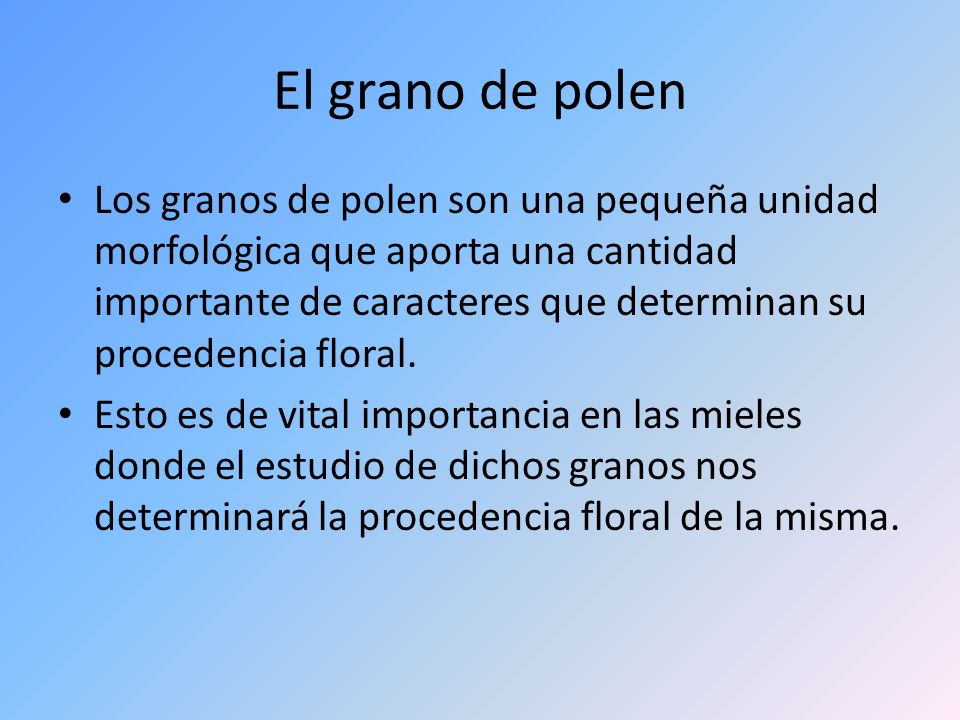 El grano de polen

• Los granos de polen son una pequeña unidad morfológica que aporta una cantidad importante de caracteres que determinan su procedencia floral.

• Esto es de vital importancia en las mieles donde el estudio de dichos granos nos determinará la procedencia floral de la misma.